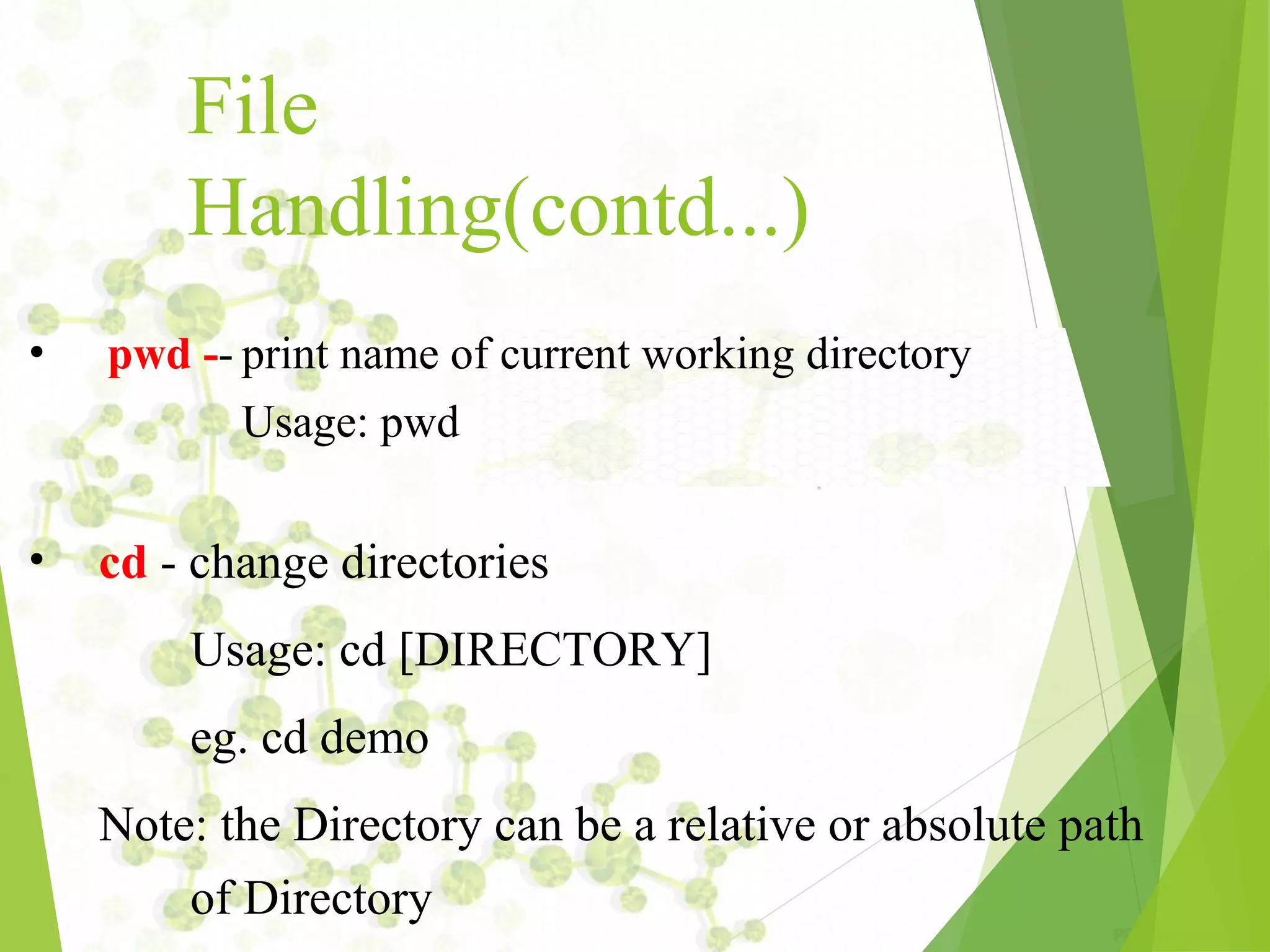 File Handling(contd...)

• pwd -- print name of current working directory

Usage: pwd

• cd - change directories

Usage: cd [DIRECTORY]

eg. cd demo

Note: the Directory can be a relative or absolute path of Directory